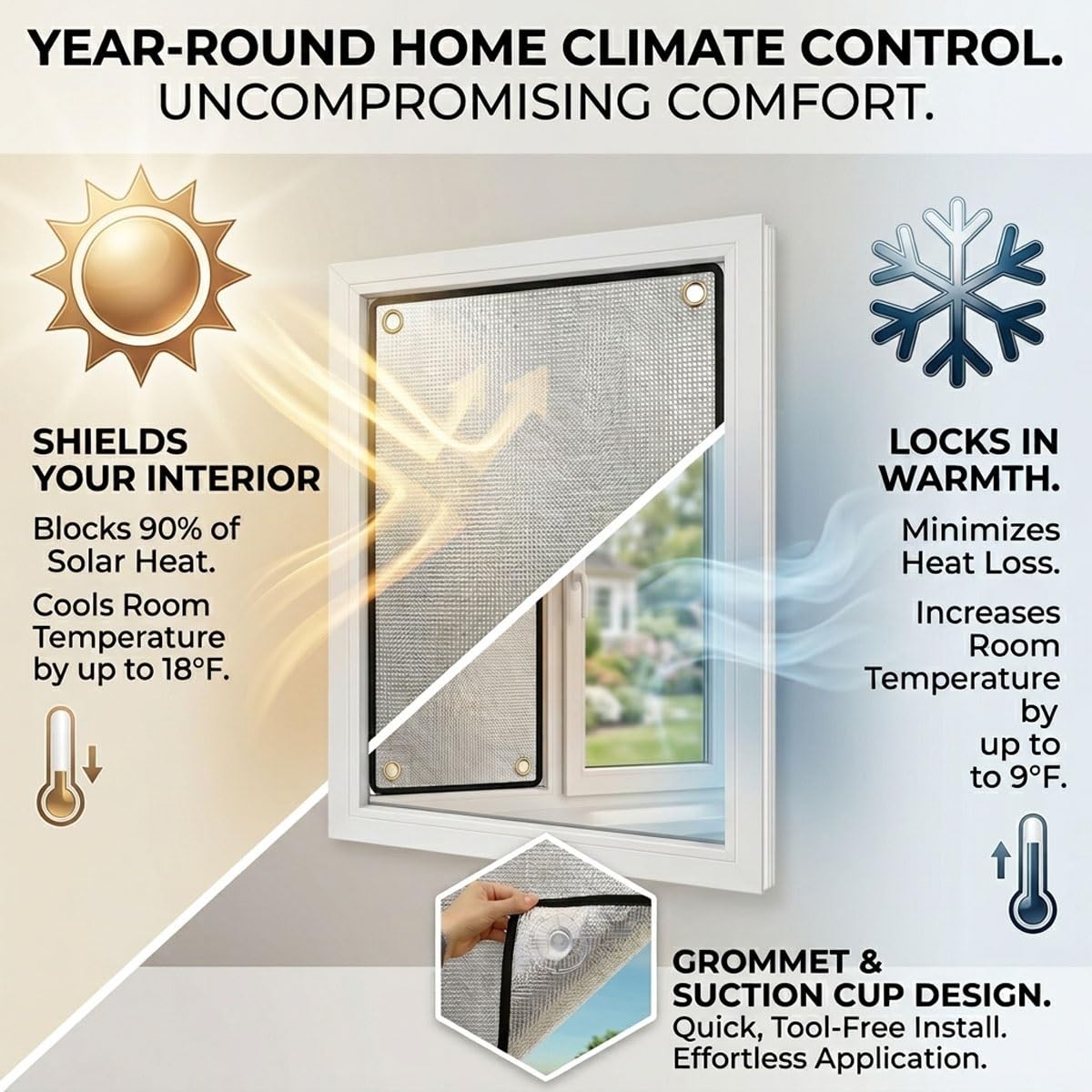 YEAR-ROUND HOME CLIMATE CONTROL.
UNCOMPROMISING COMFORT.

SHIELDS YOUR INTERIOR

Blocks 90% of Solar Heat.

Cools Room Temperature by up to 18°F.

LOCKS IN WARMTH.

Minimizes Heat Loss.

Increases Room Temperature by up to to 9°F.

GROMMET & SUCTION CUP DESIGN.
Quick, Tool-Free Install.
Effortless Application.